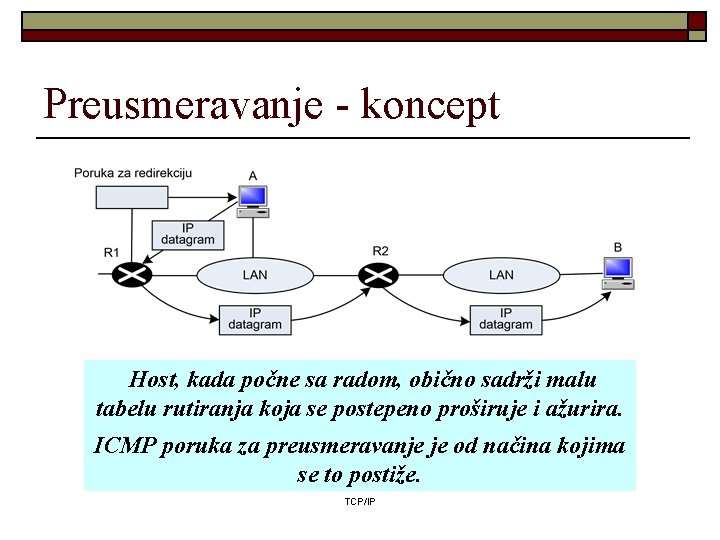 Preusmeravanje - koncept

Poruka za redirekciju

A

IP datagram

R1

LAN

R2

LAN

B

IP datagram

IP datagram

Host, kada počne sa radom, obično sadrži malu tabelu rutiranja koja se postepeno proširuje i ažurira.

ICMP poruka za preusmeravanje je od načina kojima se to postiže.

TCP/IP